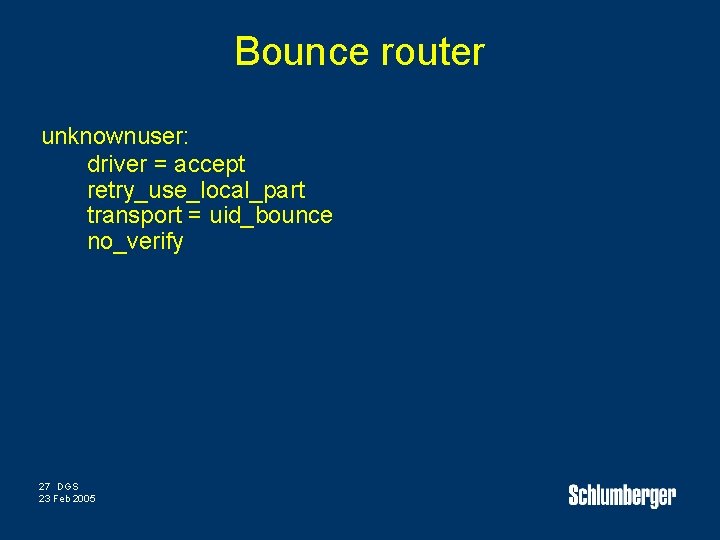 Bounce router

unknownuser:
driver = accept
retry_use_local_part
transport = uid_bounce
no_verify

27 DGS
23 Feb 2005

Schlumberger